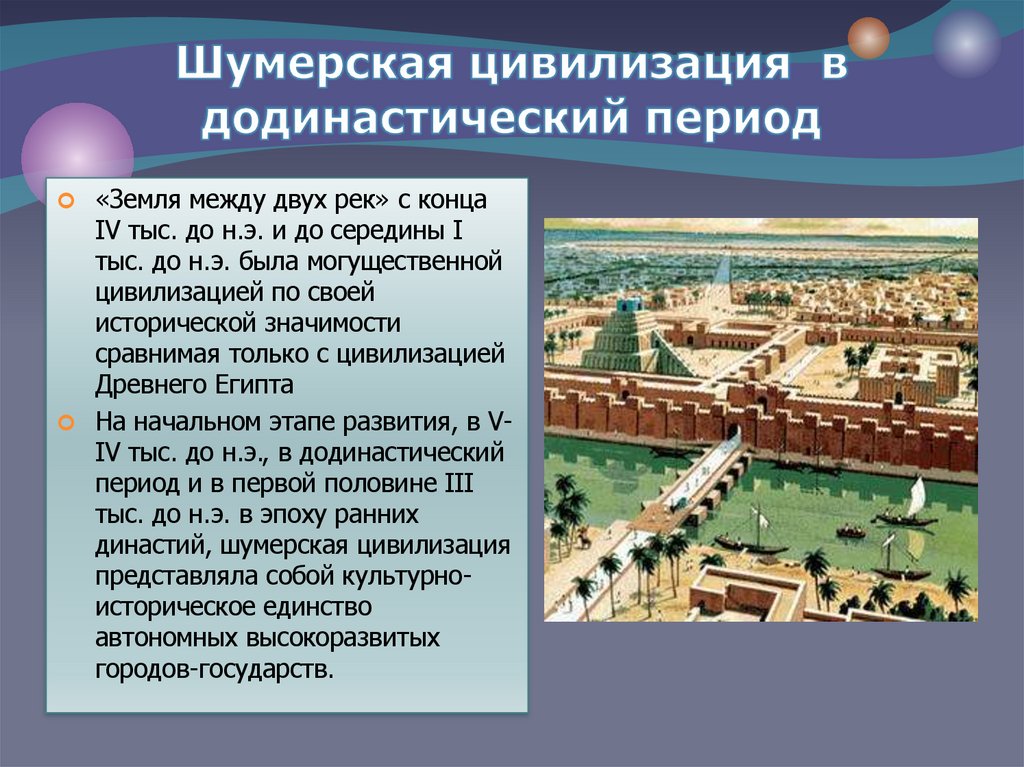 Шумерская цивилизация в додинастический период

«Земля между двух рек» с конца IV тыс. до н.э. и до середины I тыс. до н.э. была могущественной цивилизацией по своей исторической значимости сравнимая только с цивилизацией Древнего Египта

На начальном этапе развития, в V-IV тыс. до н.э., в додинастический период и в первой половине III тыс. до н.э. в эпоху ранних династий, шумерская цивилизация представляла собой культурно-историческое единство автономных высокоразвитых городов-государств.